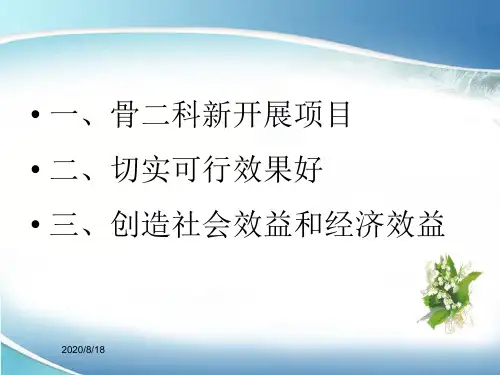 • 一、骨二科新开展项目
• 二、切实可行效果好
• 三、创造社会效益和经济效益

2020/8/18